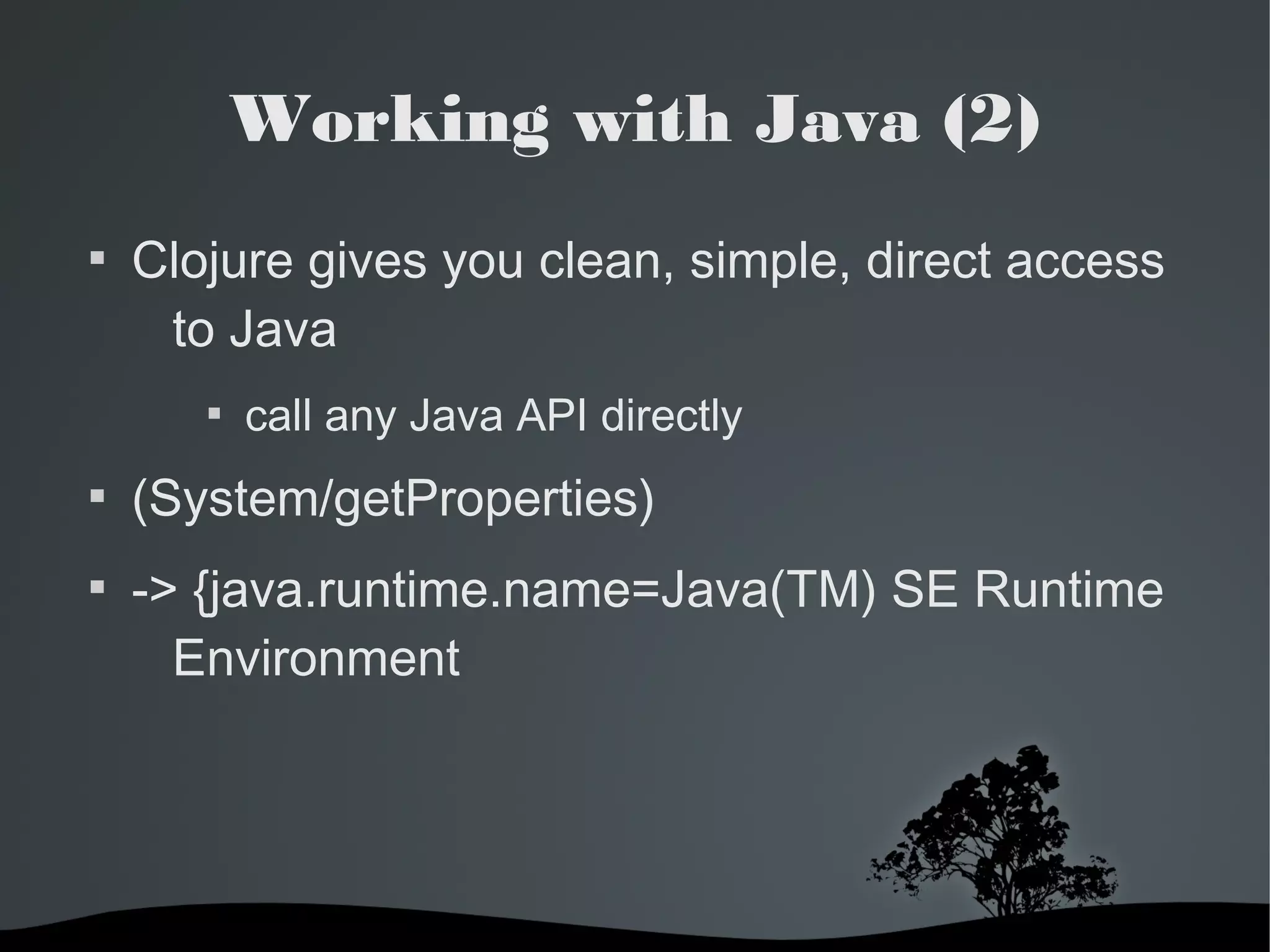 Working with Java (2)

▪ Clojure gives you clean, simple, direct access to Java

▪ call any Java API directly

▪ (System/getProperties)

▪ -> {java.runtime.name=Java(TM) SE Runtime Environment